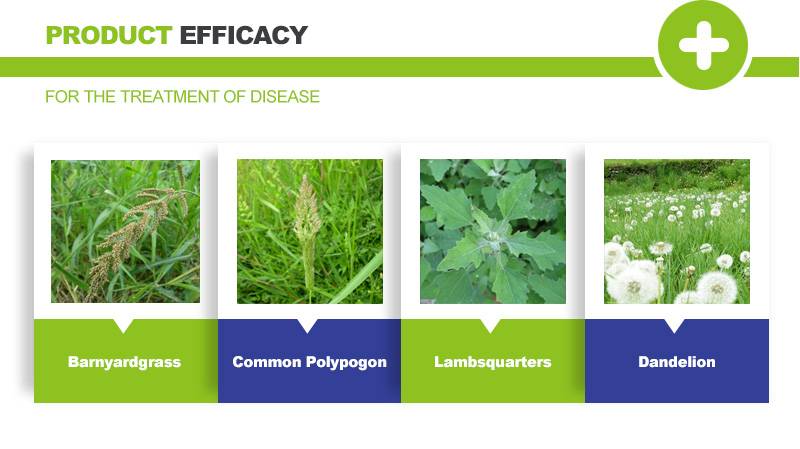 PRODUCT EFFICACY

FOR THE TREATMENT OF DISEASE

Barnyardgrass

Common Polypogon

Lambsquarters

Dandelion